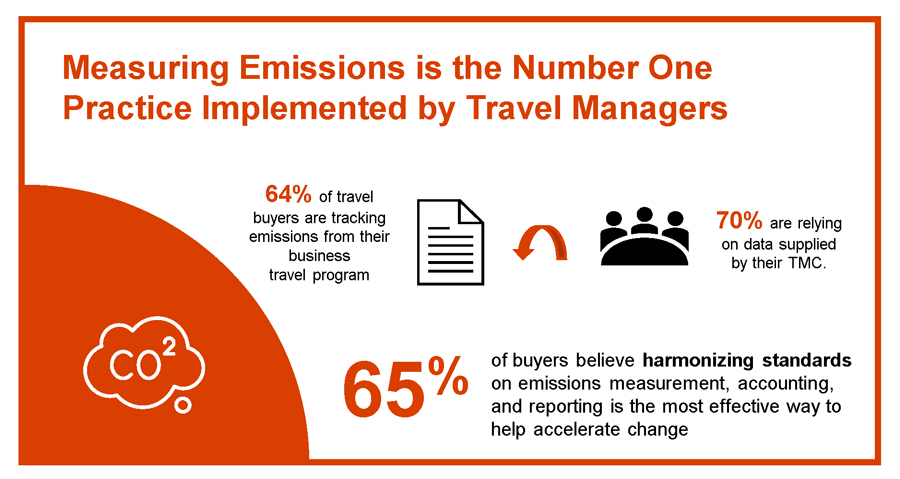 Measuring Emissions is the Number One Practice Implemented by Travel Managers

64% of travel buyers are tracking emissions from their business travel program

70% are relying on data supplied by their TMC.

$CO^2$

65% of buyers believe **harmonizing standards** on emissions measurement, accounting, and reporting is the most effective way to help accelerate change